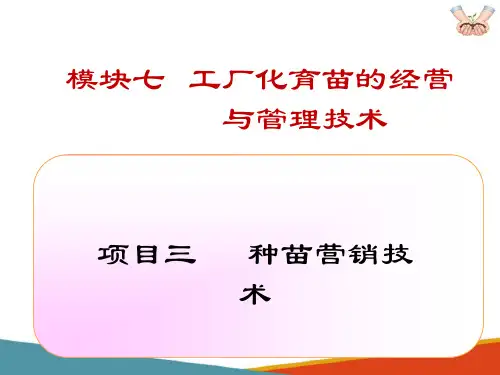 模块七　工厂化育苗的经营与管理技术

项目三　　种苗营销技术